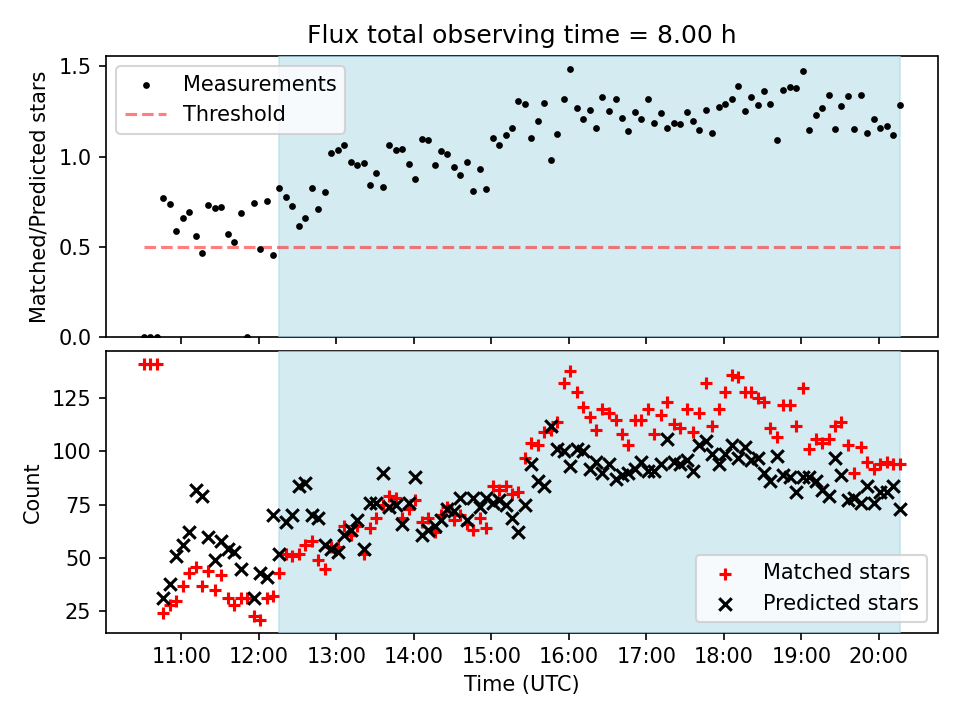 Flux total observing time = 8.00 h

Measurements
Threshold

Matched/Predicted stars

1.5
1.0
0.5
0.0

Count

125
100
75
50
25

Matched stars
Predicted stars

11:00 12:00 13:00 14:00 15:00 16:00 17:00 18:00 19:00 20:00

Time (UTC)